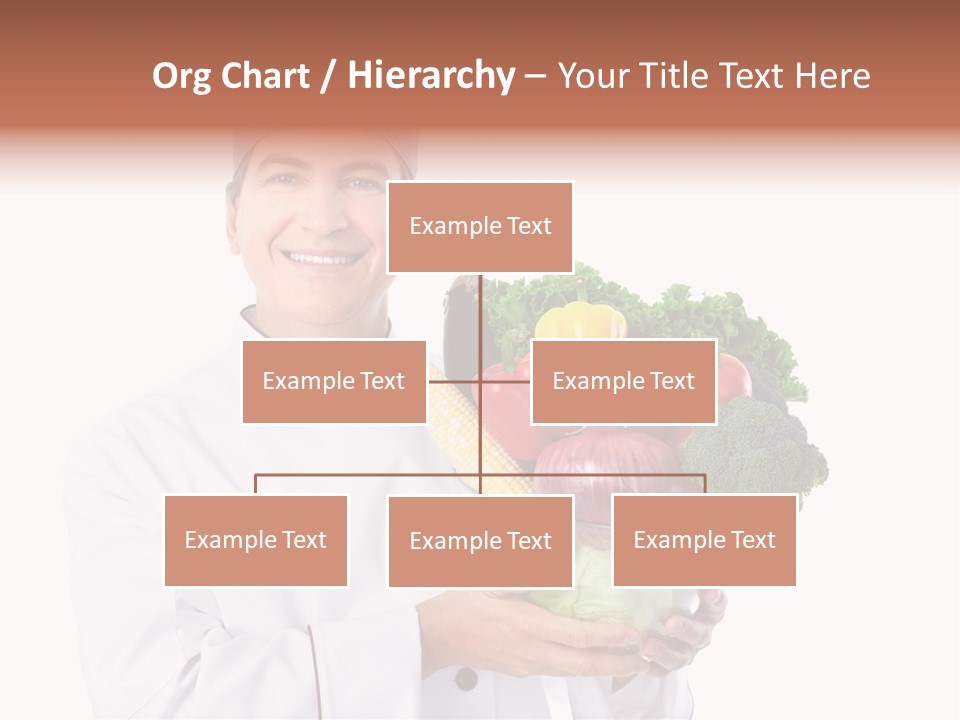 Org Chart / Hierarchy – Your Title Text Here

Example Text

Example Text

Example Text

Example Text

Example Text

Example Text